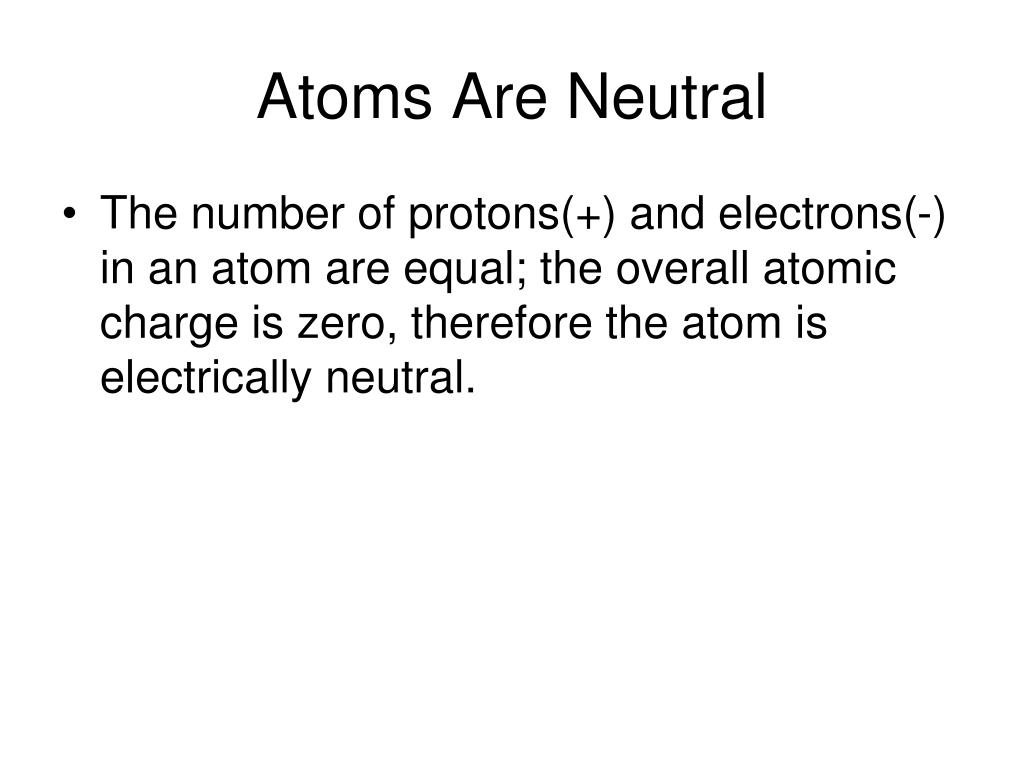 Atoms Are Neutral

• The number of protons(+) and electrons(-) in an atom are equal; the overall atomic charge is zero, therefore the atom is electrically neutral.